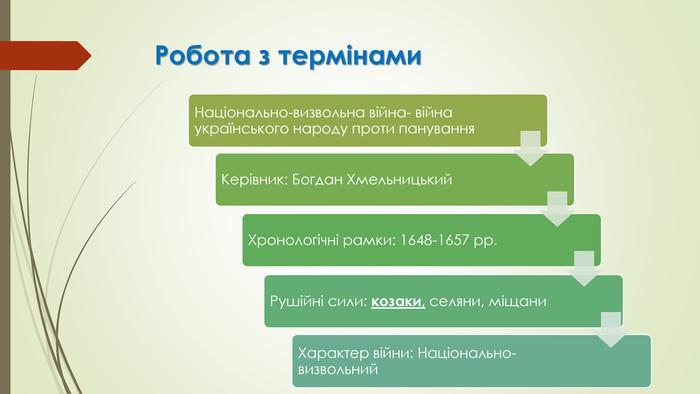 Робота з термінами

Національно-визвольна війна- війна українського народу проти панування

Керівник: Богдан Хмельницький

Хронологічні рамки: 1648-1657 рр.

Рушійні сили: козаки, селяни, міщани

Характер війни: Національно-визвольний